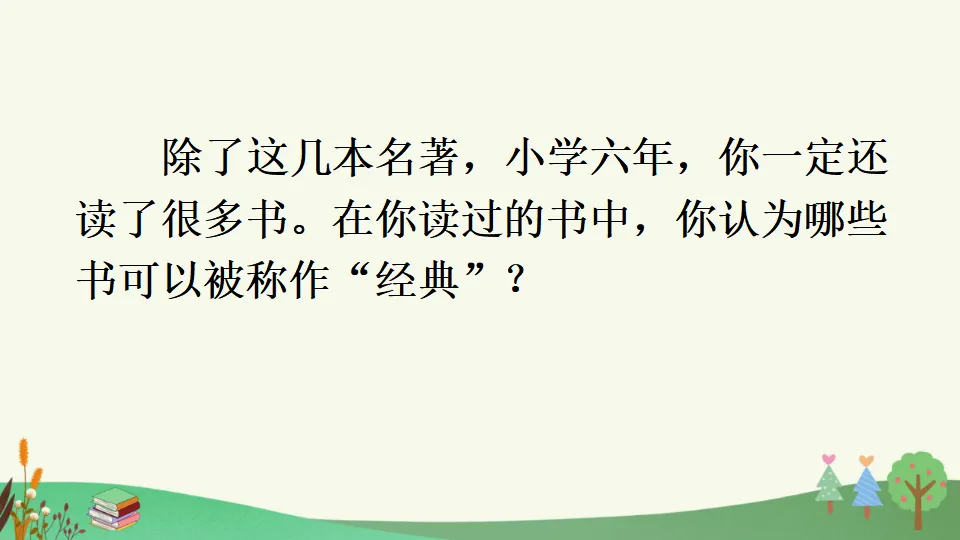 除了这几本名著，小学六年，你一定还读了很多书。在你读过的书中，你认为哪些书可以被称作“经典”？